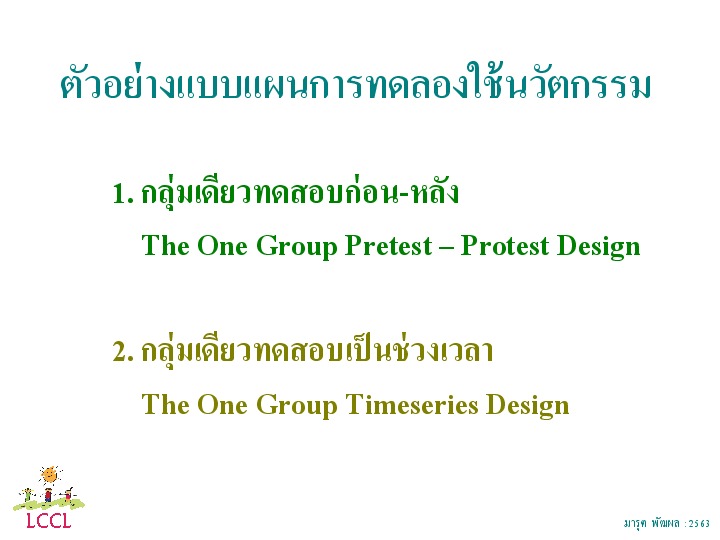 ตัวอย่างแบบแผนการทดลองใช้นวัตกรรม

1. กลุ่มเดียวทดสอบก่อน-หลัง
The One Group Pretest – Protest Design

2. กลุ่มเดียวทดสอบเป็นช่วงเวลา
The One Group Timeseries Design

LCCL

มารุต พัฒผล : 2563